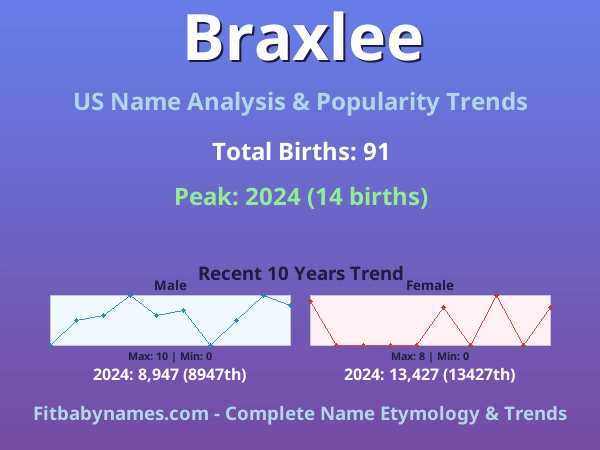 Braxlee

US Name Analysis & Popularity Trends

Total Births: 91

Peak: 2024 (14 births)

Recent 10 Years Trend

Male

Max: 10 | Min: 0

2024: 8,947 (8947th)

Female

Max: 8 | Min: 0

2024: 13,427 (13427th)

Fitbabynames.com - Complete Name Etymology & Trends